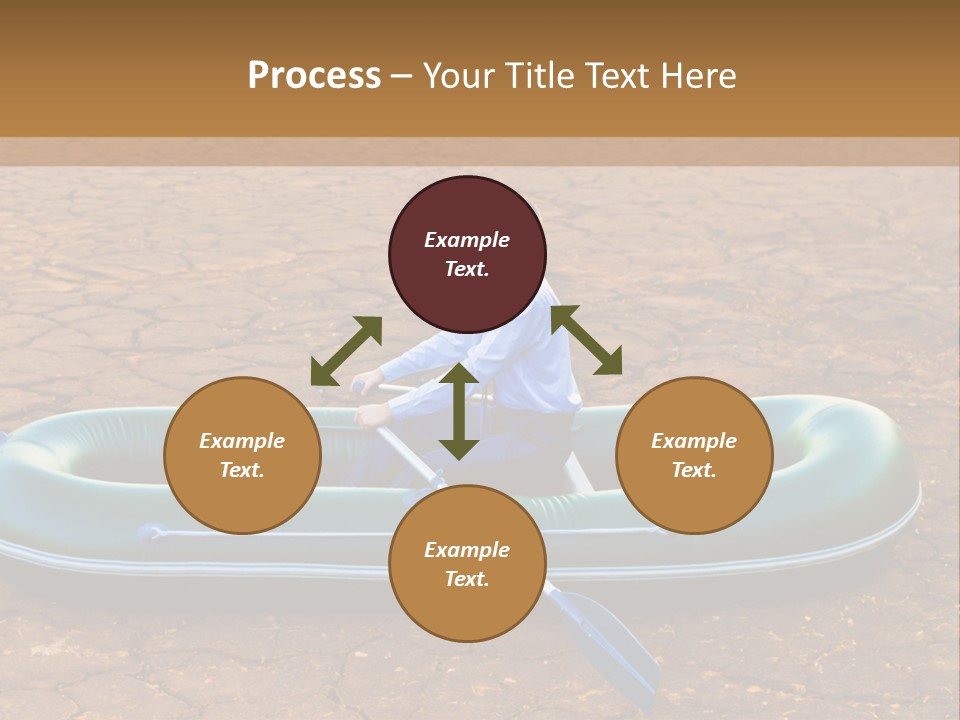 Process – Your Title Text Here

Example Text.

Example Text.

Example Text.

Example Text.